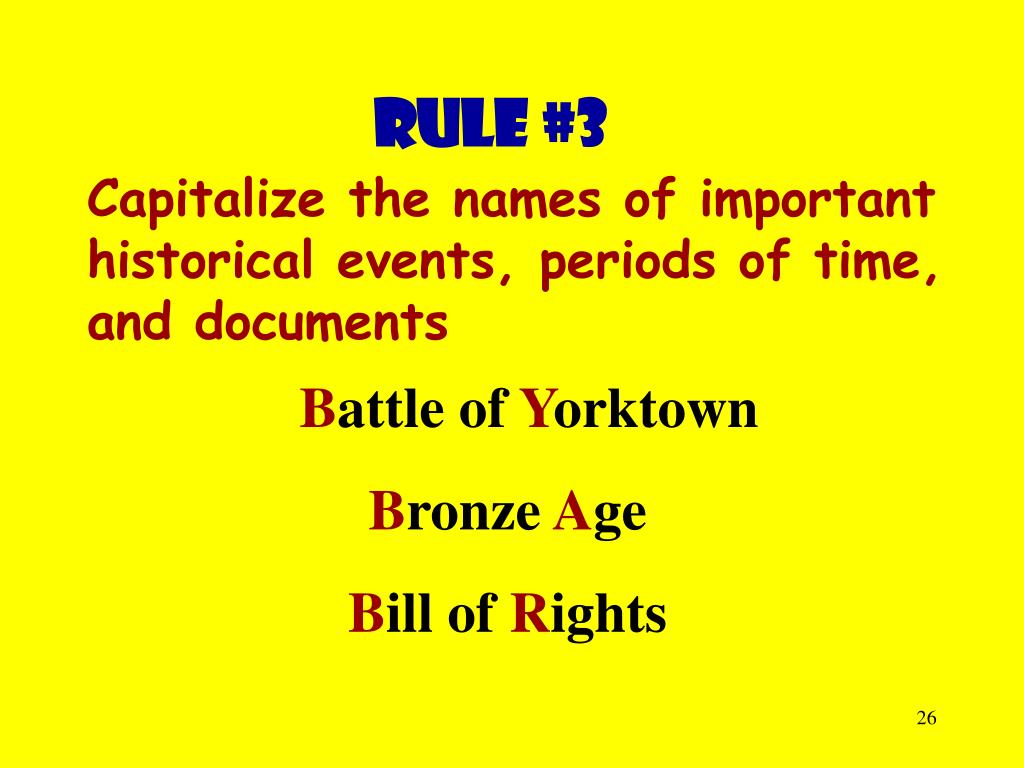 RULE #3

Capitalize the names of important historical events, periods of time, and documents

Battle of Yorktown

Bronze Age

Bill of Rights

26